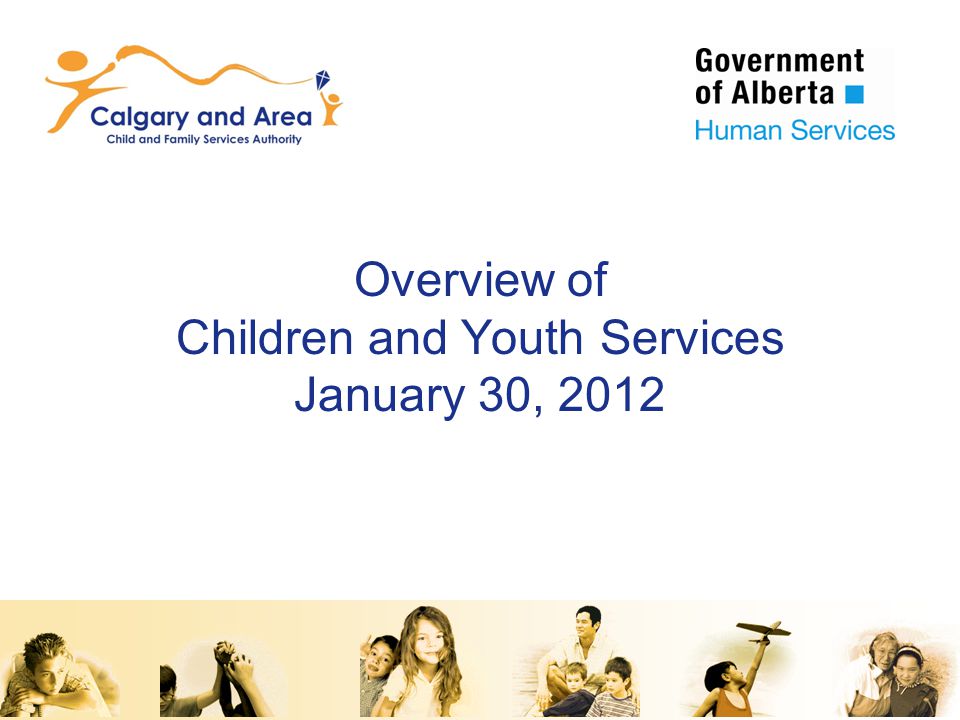 Calgary and Area
Child and Family Services Authority

Government of Alberta
Human Services

Overview of
Children and Youth Services
January 30, 2012